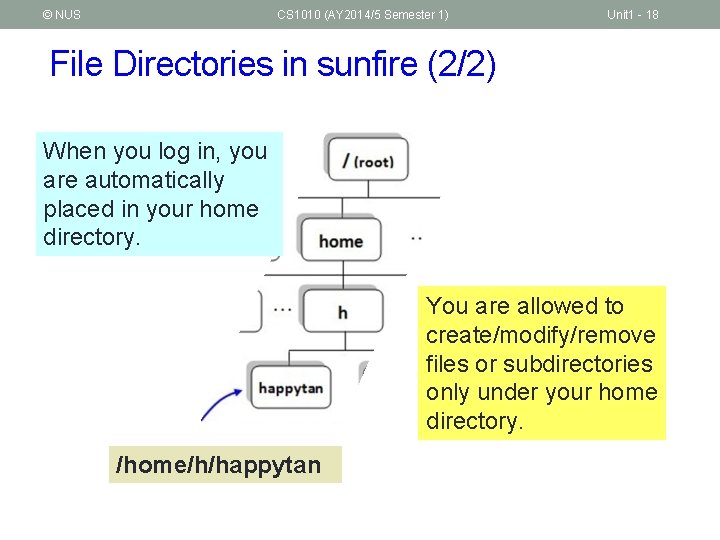 © NUS CS1010 (AY2014/5 Semester 1) Unit1 - 18

File Directories in sunfire (2/2)

When you log in, you are automatically placed in your home directory.

/ (root)

home

..

...

h

happytan

You are allowed to create/modify/remove files or subdirectories only under your home directory.

/home/h/happytan